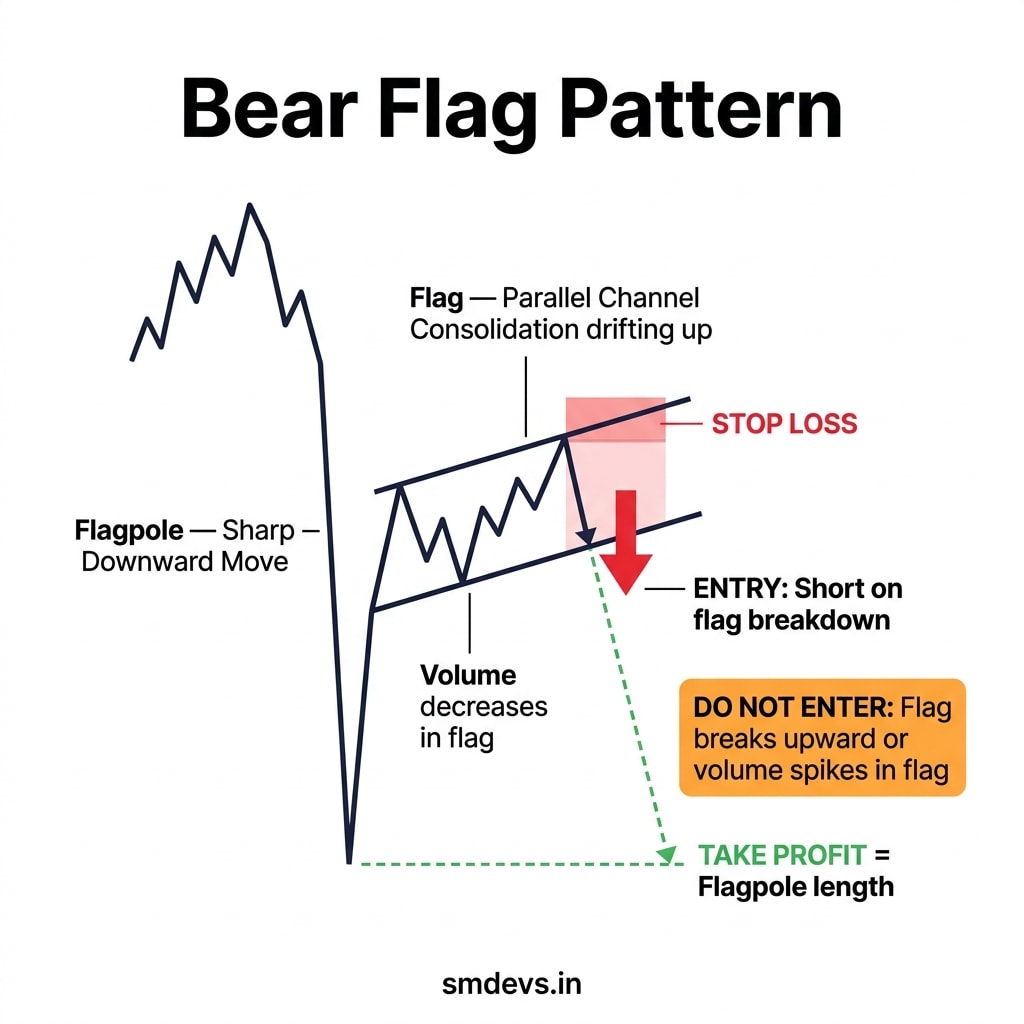 Bear Flag Pattern

Flag — Parallel Channel Consolidation drifting up

STOP LOSS

Flagpole — Sharp — Downward Move

ENTRY: Short on flag breakdown

Volume decreases in flag

DO NOT ENTER: Flag breaks upward or volume spikes in flag

TAKE PROFIT = Flagpole length

smdevs.in